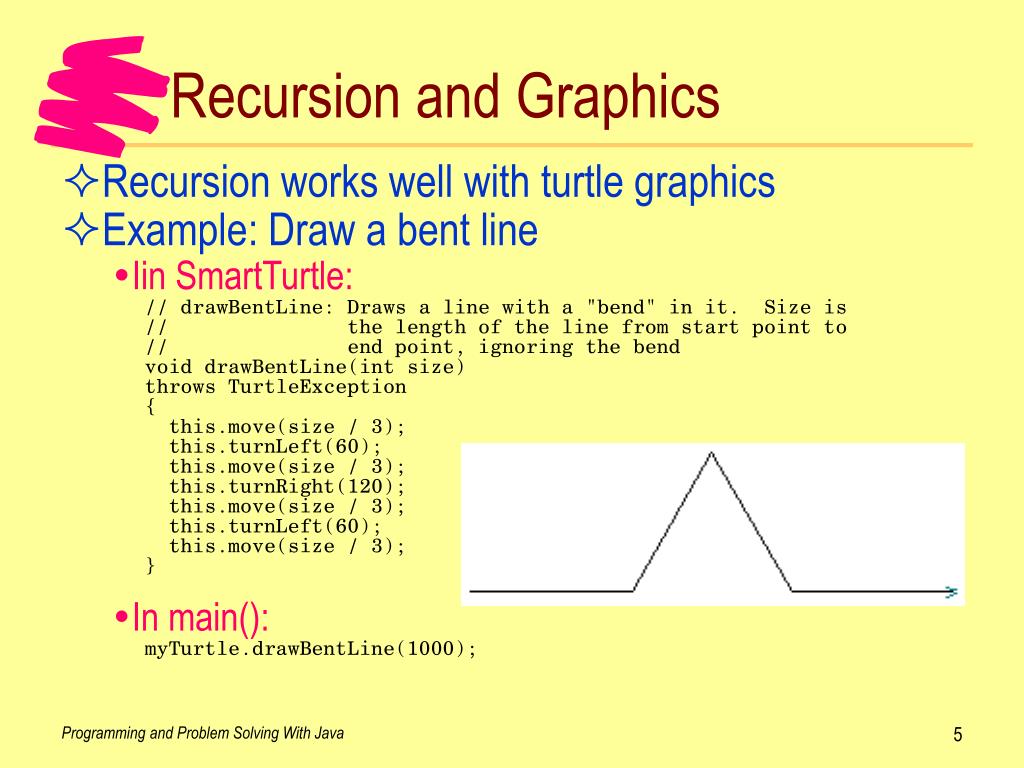 Recursion and Graphics

✧Recursion works well with turtle graphics

✧Example: Draw a bent line

•Iin SmartTurtle:

// drawBentLine: Draws a line with a "bend" in it.  Size is
//               the length of the line from start point to
//               end point, ignoring the bend
void drawBentLine(int size)
throws TurtleException
{
  this.move(size / 3);
  this.turnLeft(60);
  this.move(size / 3);
  this.turnRight(120);
  this.move(size / 3);
  this.turnLeft(60);
  this.move(size / 3);
}

•In main():

myTurtle.drawBentLine(1000);

Programming and Problem Solving With Java

5